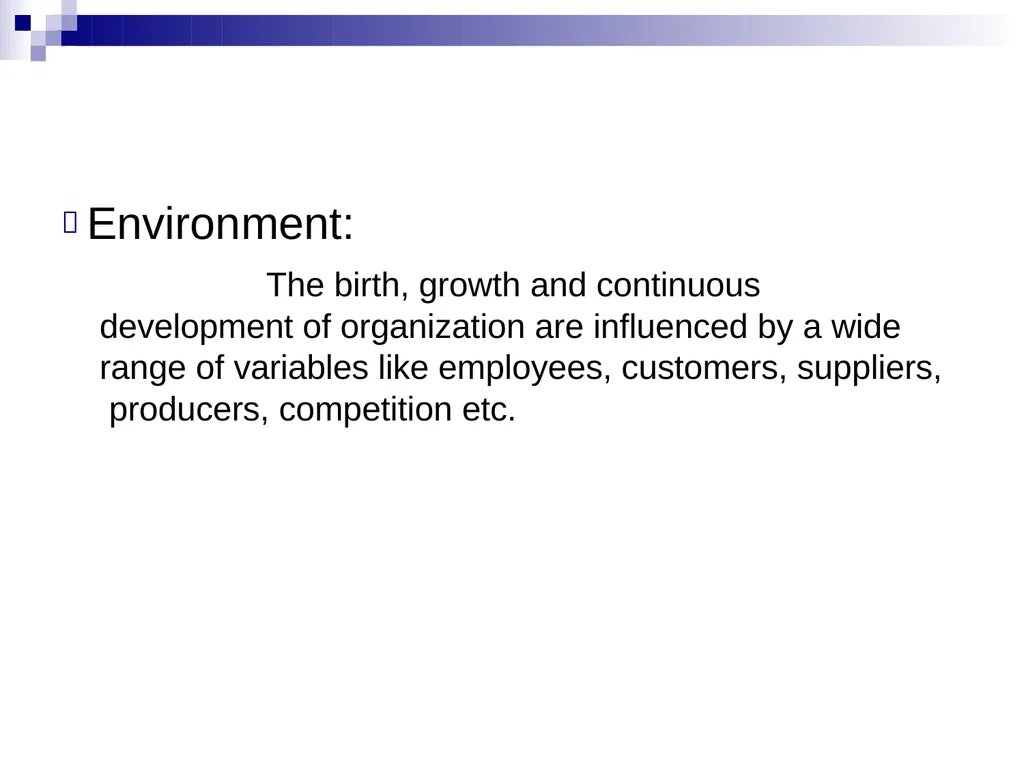 Environment:

The birth, growth and continuous development of organization are influenced by a wide range of variables like employees, customers, suppliers, producers, competition etc.